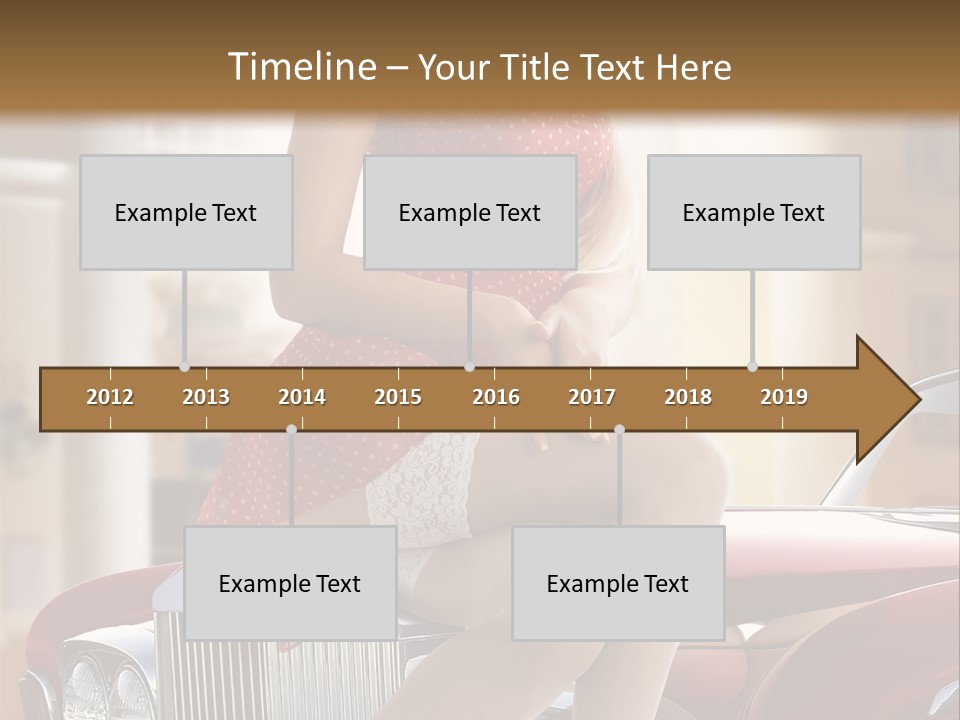 Timeline – Your Title Text Here

Example Text

Example Text

Example Text

2012 2013 2014 2015 2016 2017 2018 2019

Example Text

Example Text